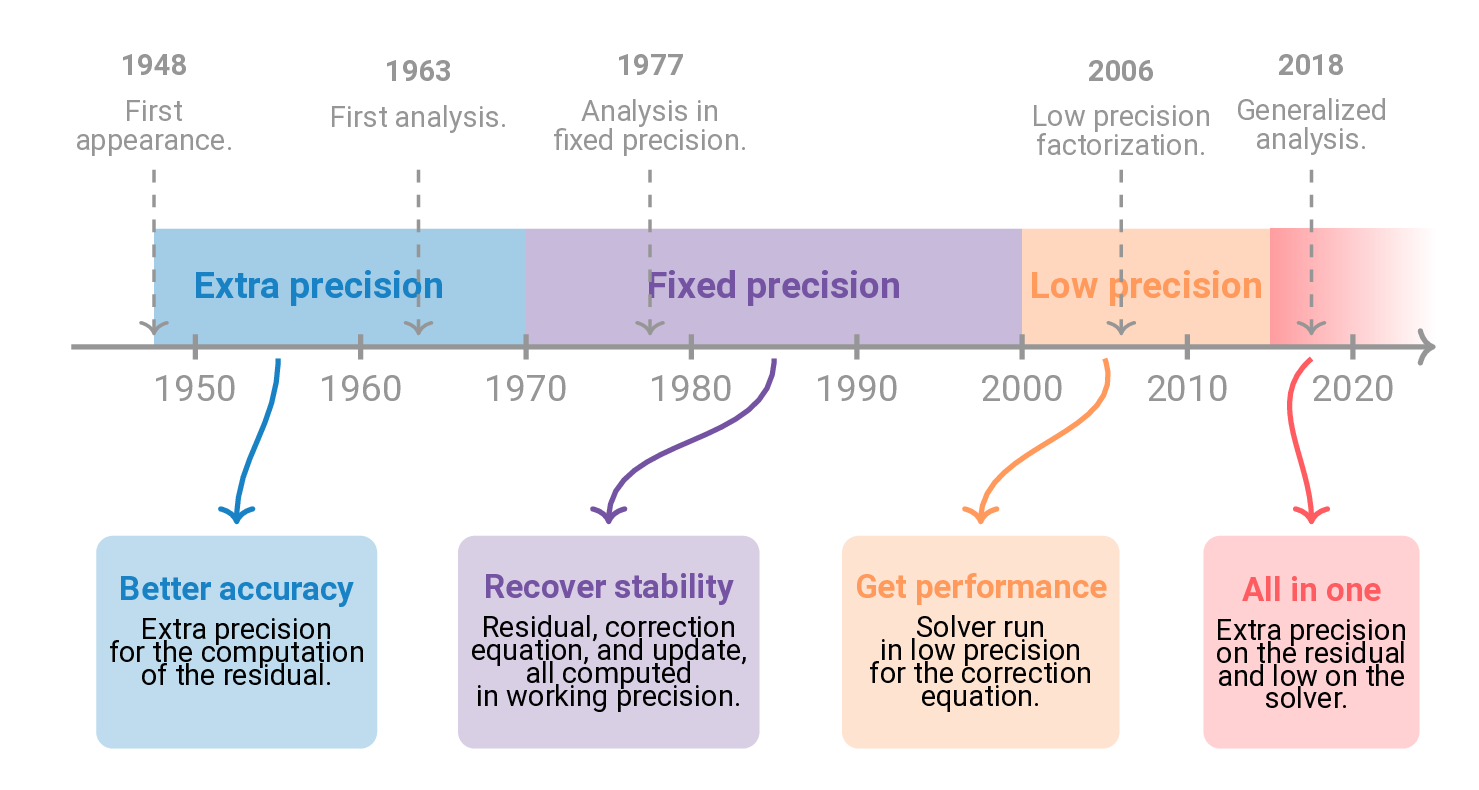 1948
First appearance.

1963
First analysis.

1977
Analysis in fixed precision.

2006
Low precision factorization.

2018
Generalized analysis.

Extra precision

Fixed precision

Low precision

1950 1960 1970 1980 1990 2000 2010 2020

Better accuracy
Extra precision for the computation of the residual.

Recover stability
Residual, correction equation, and update, all computed in working precision.

Get performance
Solver run in low precision for the correction equation.

All in one
Extra precision on the residual and low on the solver.